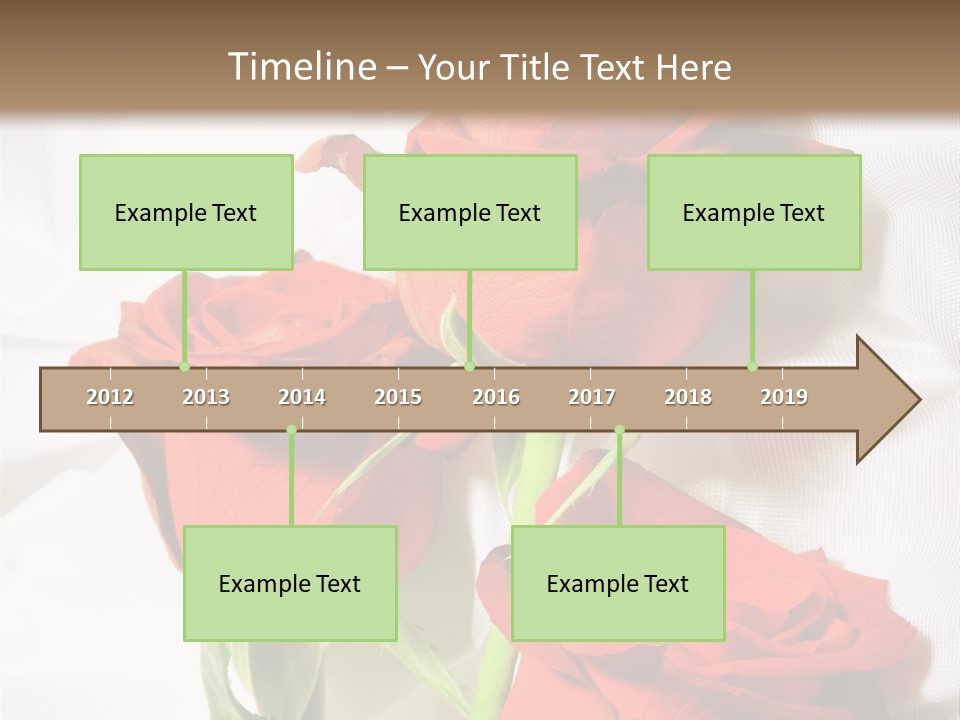 Timeline – Your Title Text Here

Example Text

Example Text

Example Text

2012 2013 2014 2015 2016 2017 2018 2019

Example Text

Example Text